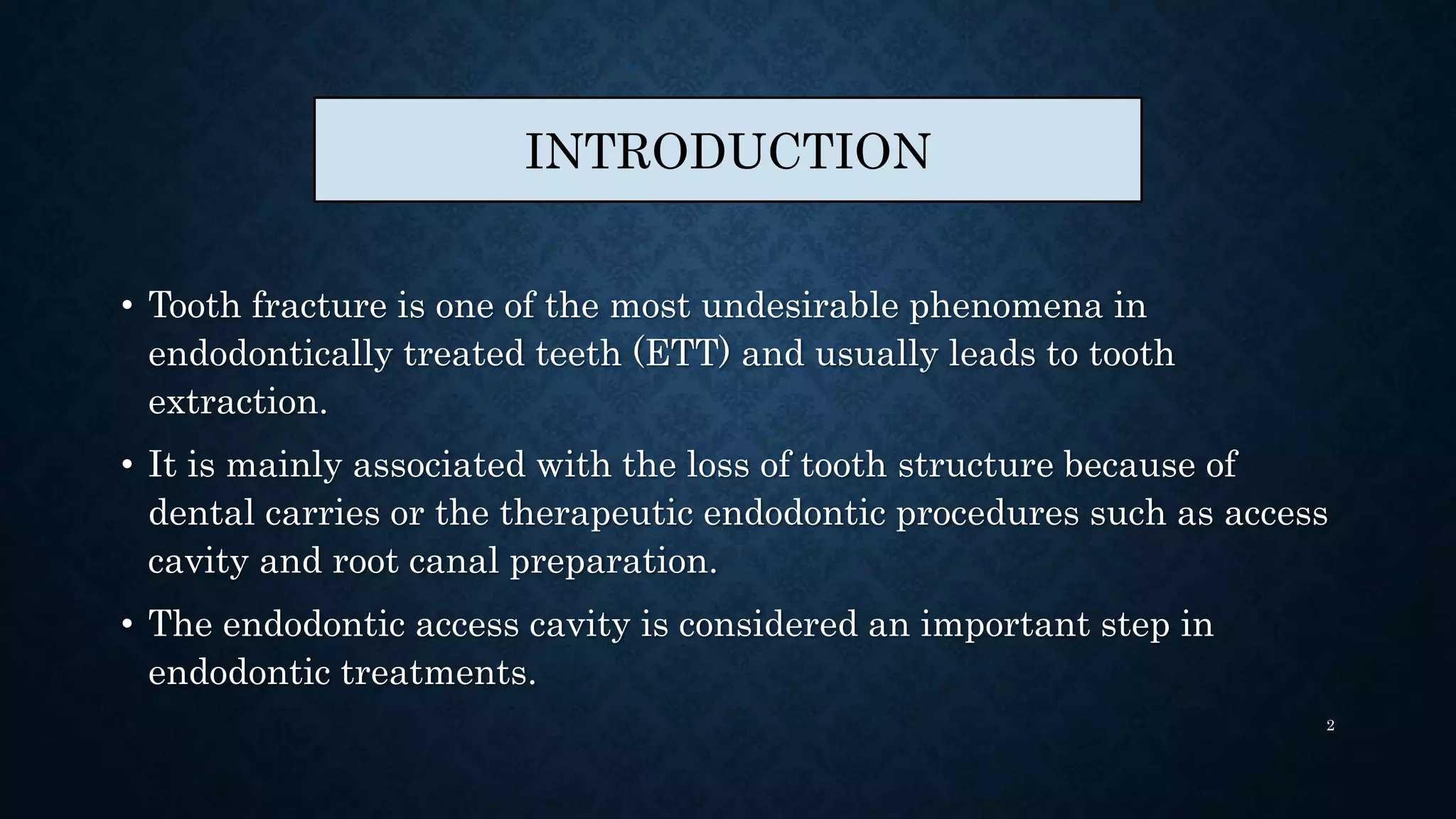 INTRODUCTION

• Tooth fracture is one of the most undesirable phenomena in endodontically treated teeth (ETT) and usually leads to tooth extraction.

• It is mainly associated with the loss of tooth structure because of dental carries or the therapeutic endodontic procedures such as access cavity and root canal preparation.

• The endodontic access cavity is considered an important step in endodontic treatments.

2